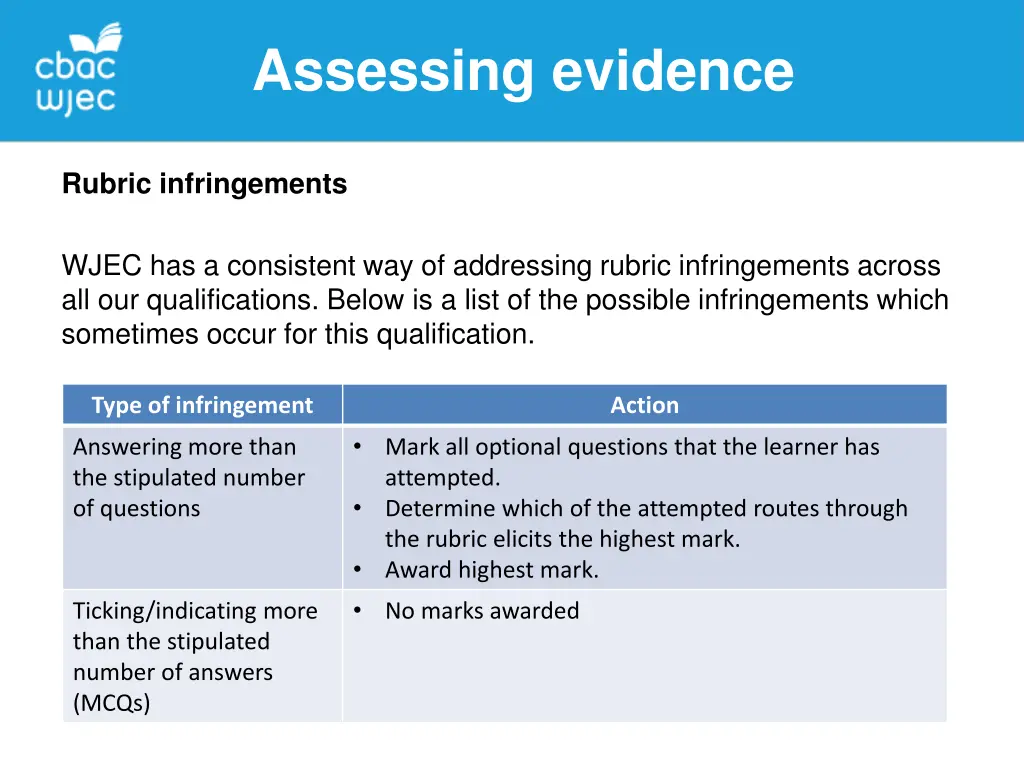 cbac wjec

Assessing evidence

Rubric infringements

WJEC has a consistent way of addressing rubric infringements across all our qualifications. Below is a list of the possible infringements which sometimes occur for this qualification.

| Type of infringement | Action |
|---|---|
| Answering more than the stipulated number of questions | • Mark all optional questions that the learner has attempted. • Determine which of the attempted routes through the rubric elicits the highest mark. • Award highest mark. |
| Ticking/indicating more than the stipulated number of answers (MCQs) | • No marks awarded |